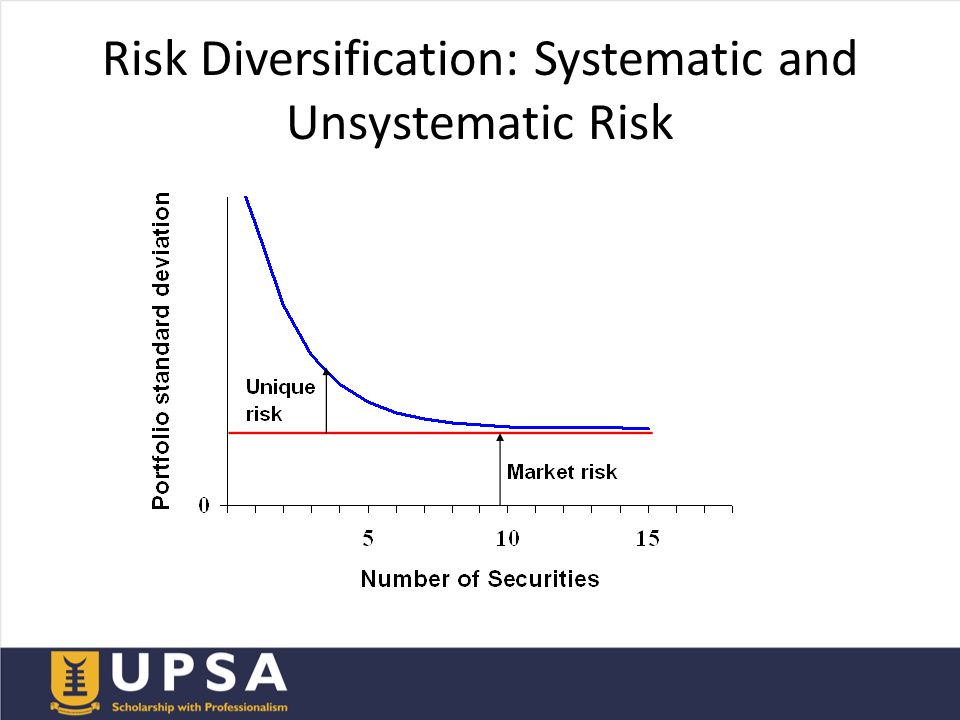 Risk Diversification: Systematic and Unsystematic Risk

Portfolio standard deviation

Unique risk

Market risk

0

5

10

15

Number of Securities

UPSA

Scholarship with Professionalism